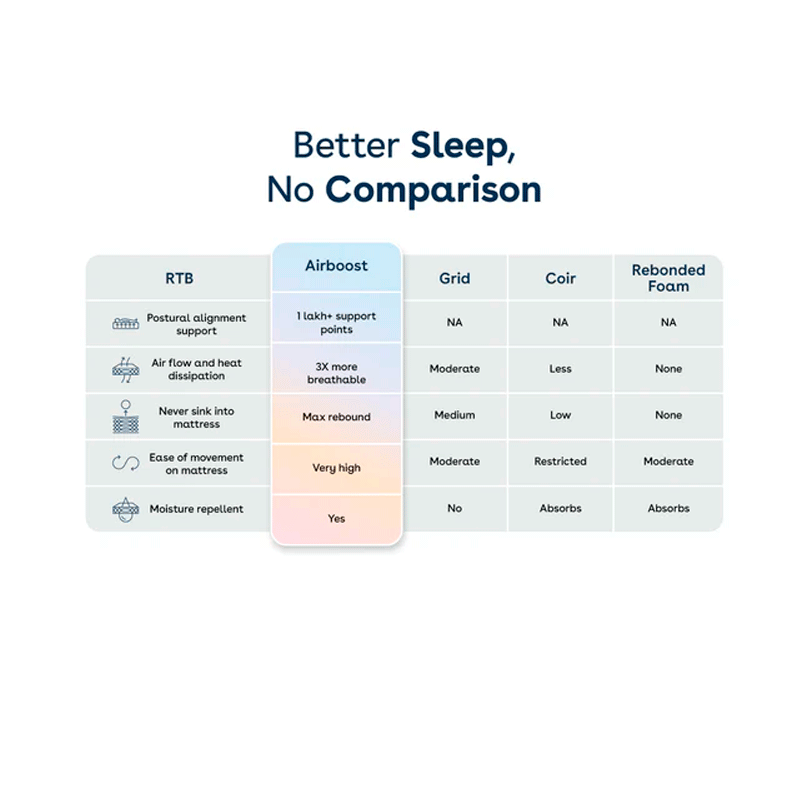 Better Sleep,
No Comparison

| RTB | Airboost | Grid | Coir | Rebonded Foam |
|---|---|---|---|---|
| Postural alignment support | 1 lakh+ support points | NA | NA | NA |
| Air flow and heat dissipation | 3X more breathable | Moderate | Less | None |
| Never sink into mattress | Max rebound | Medium | Low | None |
| Ease of movement on mattress | Very high | Moderate | Restricted | Moderate |
| Moisture repellent | Yes | No | Absorbs | Absorbs |